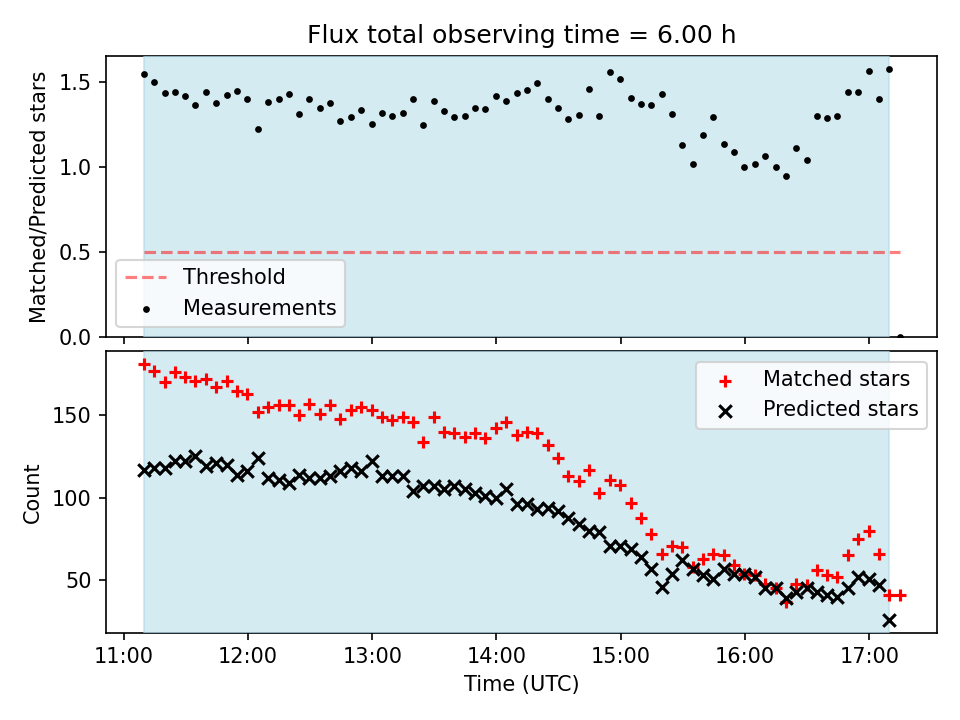 Flux total observing time = 6.00 h

Matched/Predicted stars

1.5
1.0
0.5
0.0

Threshold
Measurements

Count

150
100
50

Matched stars
Predicted stars

11:00
12:00
13:00
14:00
15:00
16:00
17:00

Time (UTC)